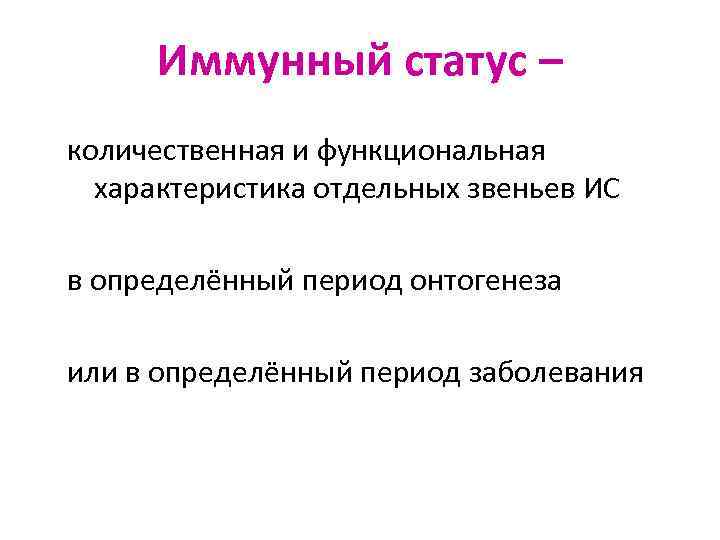 Иммунный статус –

количественная и функциональная характеристика отдельных звеньев ИС

в определённый период онтогенеза

или в определённый период заболевания